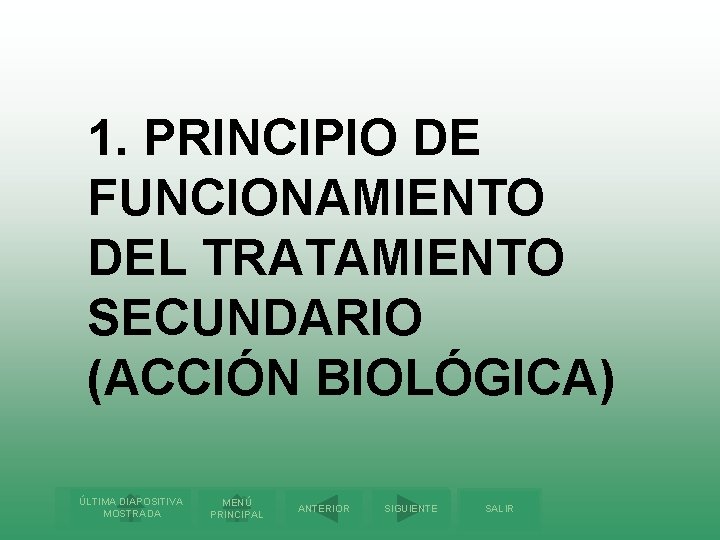 1. PRINCIPIO DE FUNCIONAMIENTO DEL TRATAMIENTO SECUNDARIO (ACCIÓN BIOLÓGICA)

ÚLTIMA DIAPOSITIVA MOSTRADA

MENÚ PRINCIPAL

ANTERIOR

SIGUIENTE

SALIR